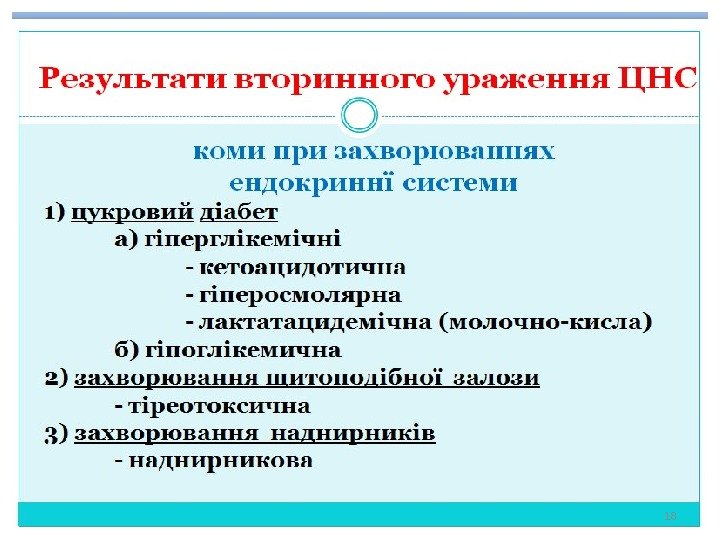 Результати вторинного ураження ЦНС

коми при захворюваннях ендокринні системи

1) цукровий діабет

а) гіперглікемічні

- кетоацидотична

- гіперосмолярна

- лактатацидемічна (молочно-кисла)

б) гіпоглікемична

2) захворювання щитоподібної залози

- тіреотоксична

3) захворювання наднирників

- наднирникова

18